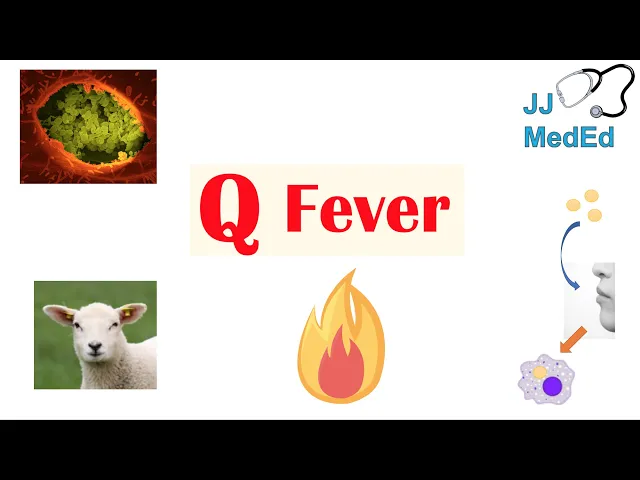 JJ
MedEd

Q Fever